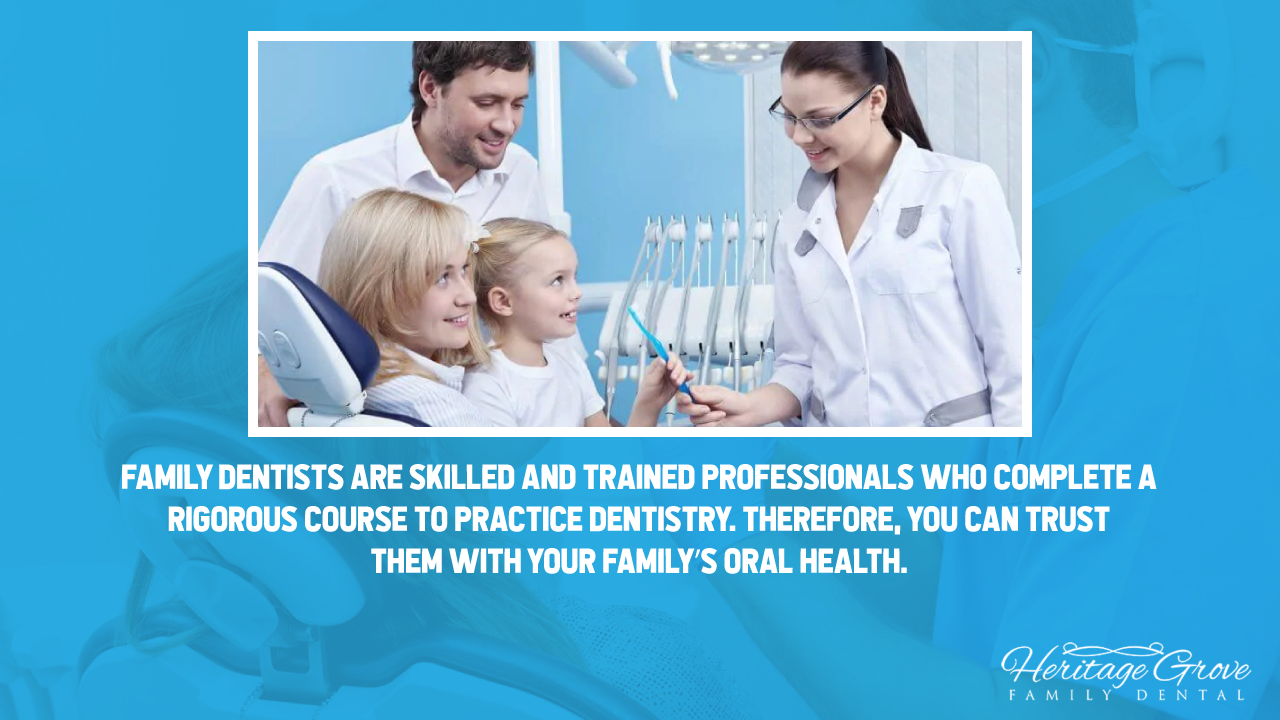 FAMILY DENTISTS ARE SKILLED AND TRAINED PROFESSIONALS WHO COMPLETE A RIGOROUS COURSE TO PRACTICE DENTISTRY. THEREFORE, YOU CAN TRUST THEM WITH YOUR FAMILY'S ORAL HEALTH.

Heritage Grove
FAMILY DENTAL